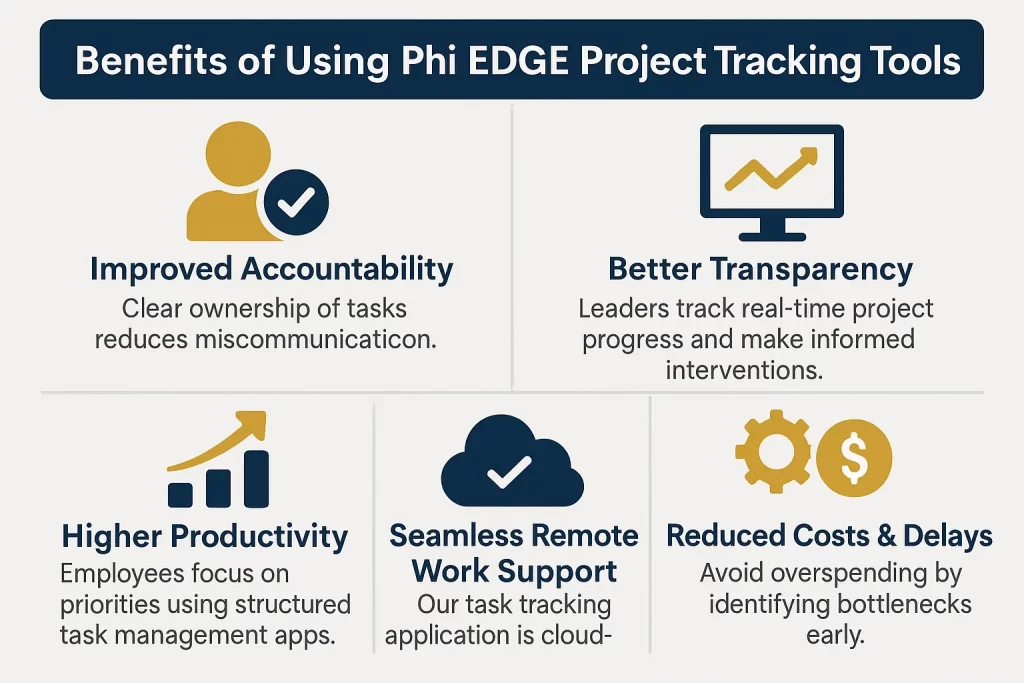 Benefits of Using Phi EDGE Project Tracking Tools

Improved Accountability
Clear ownership of tasks reduces miscommunicaticon.

Better Transparency
Leaders track real-time project progress and make informed interventions.

Higher Productivity
Employees focus on priorities using structured task management apps.

Seamless Remote Work Support
Our task tracking application is cloud-

Reduced Costs & Delays
Avoid overspending by identifying bottlenecks early.